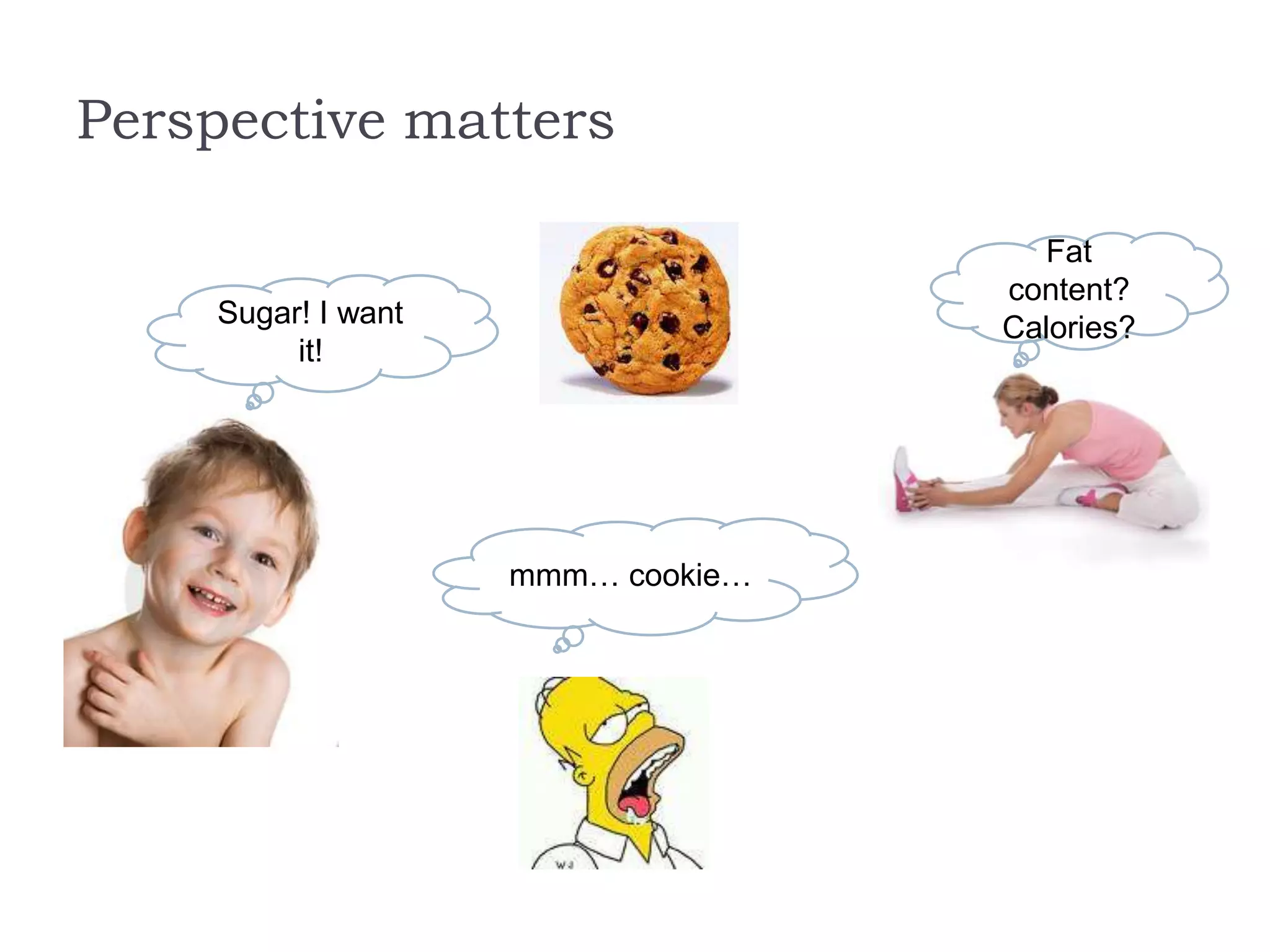 Perspective matters

Sugar! I want it!

Fat content? Calories?

mmm… cookie…